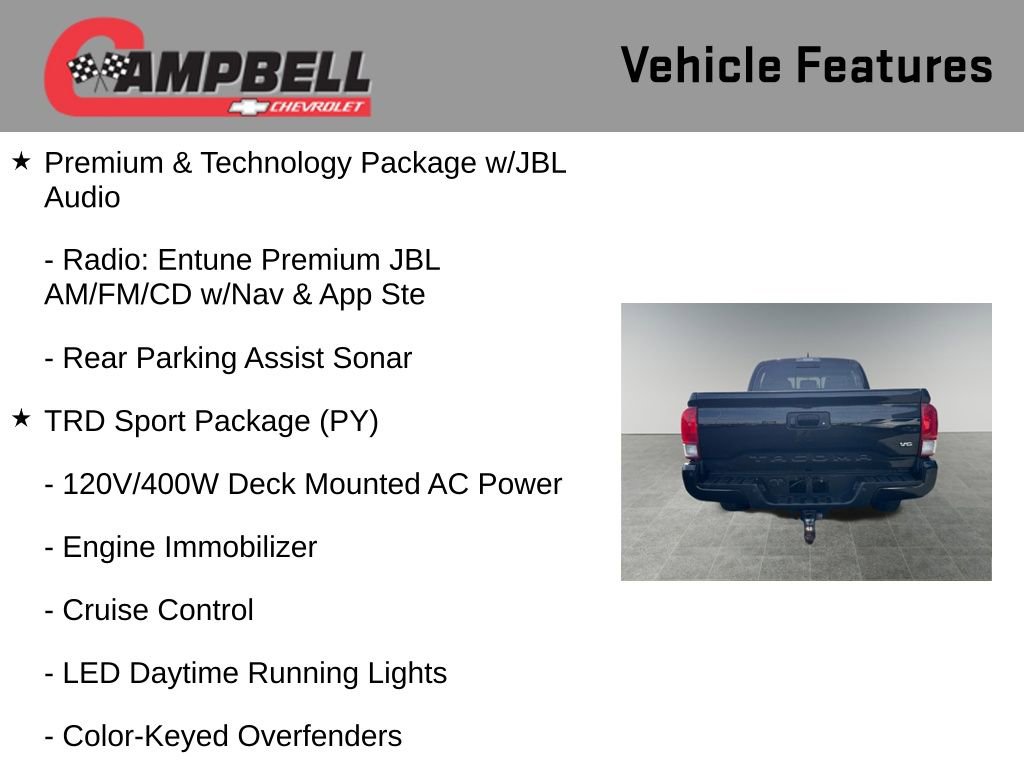 CAMPBELL
CHEVROLET

Vehicle Features

★ Premium & Technology Package w/JBL Audio

- Radio: Entune Premium JBL AM/FM/CD w/Nav & App Ste

- Rear Parking Assist Sonar

★ TRD Sport Package (PY)

- 120V/400W Deck Mounted AC Power

- Engine Immobilizer

- Cruise Control

- LED Daytime Running Lights

- Color-Keyed Overfenders

TACOMA
V6